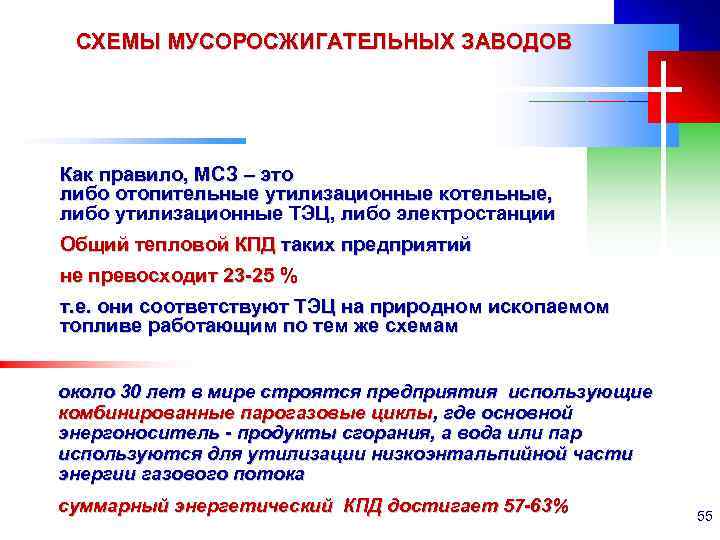 СХЕМЫ МУСОРОСЖИГАТЕЛЬНЫХ ЗАВОДОВ

Как правило, МСЗ – это
либо отопительные утилизационные котельные,
либо утилизационные ТЭЦ, либо электростанции

Общий тепловой КПД таких предприятий

не превосходит 23-25 %

т.е. они соответствуют ТЭЦ на природном ископаемом топливе работающим по тем же схемам

около 30 лет в мире строятся предприятия использующие комбинированные парогазовые циклы, где основной энергоноситель - продукты сгорания, а вода или пар используются для утилизации низкоэнтальпийной части энергии газового потока

суммарный энергетический КПД достигает 57-63%

55